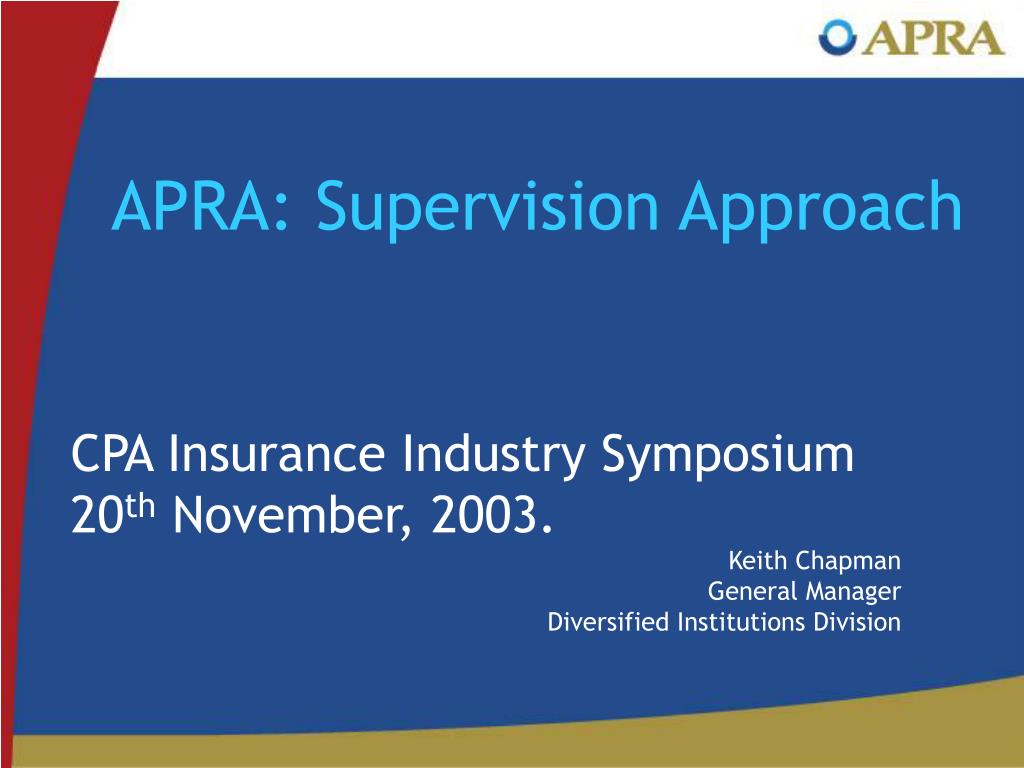 APRA

APRA: Supervision Approach

CPA Insurance Industry Symposium
20th November, 2003.

Keith Chapman
General Manager
Diversified Institutions Division